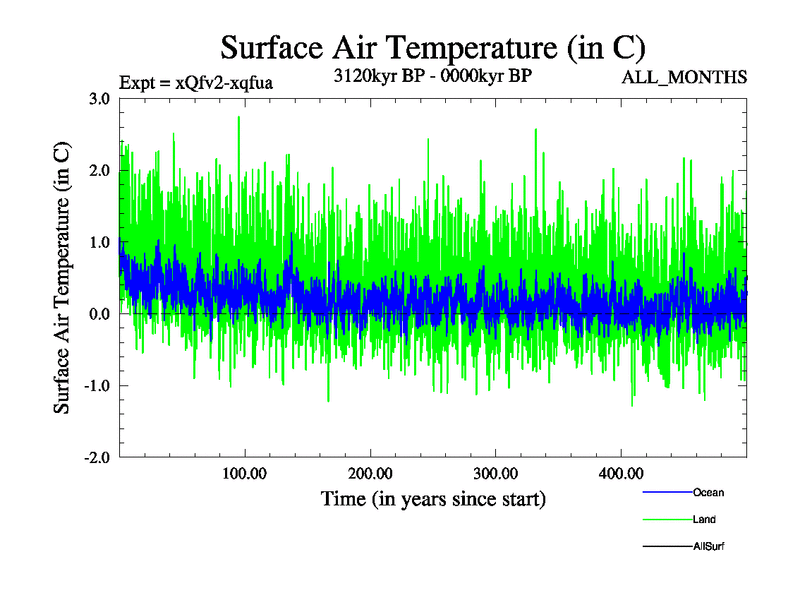 Surface Air Temperature (in C)

Expt = xQfv2-xqfua

3120kyr BP - 0000kyr BP

ALL_MONTHS

Surface Air Temperature (in C)

3.0
2.0
1.0
0.0
-1.0
-2.0

100.00
200.00
300.00
400.00

Time (in years since start)

Ocean
Land
AllSurf